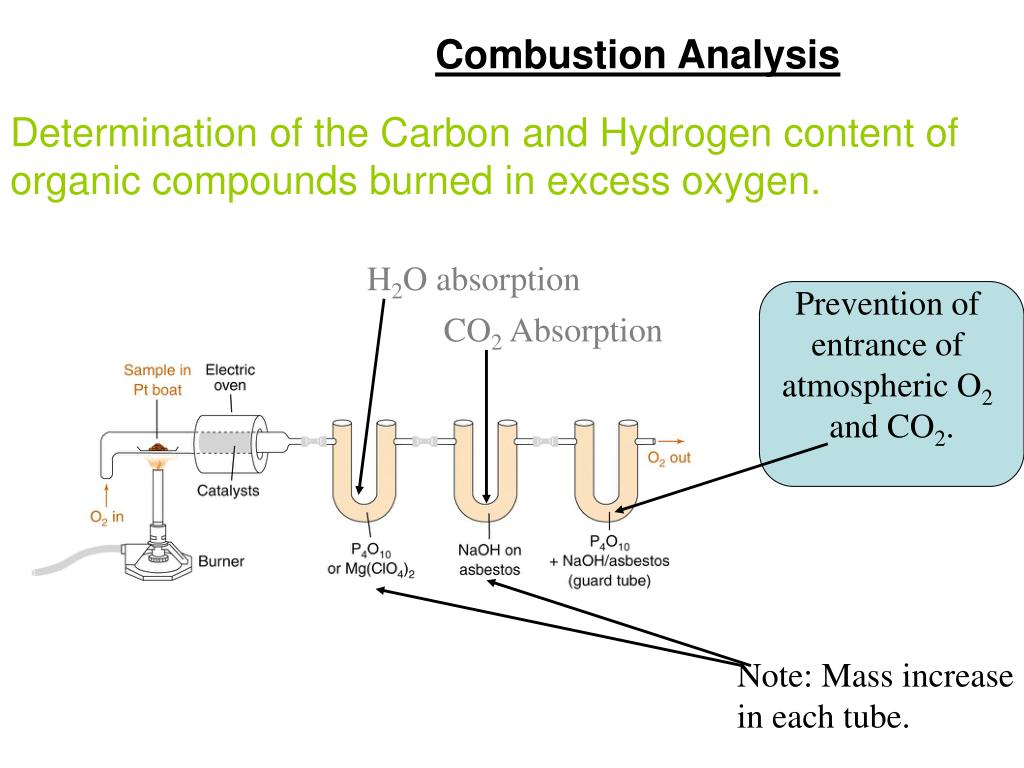 Combustion Analysis

Determination of the Carbon and Hydrogen content of organic compounds burned in excess oxygen.

$H_2O$ absorption

$CO_2$ Absorption

Prevention of entrance of atmospheric $O_2$ and $CO_2$.

Sample in Pt boat

Electric oven

Catalysts

$O_2$ in

Burner

$O_2$ out

$P_4O_{10}$ or $Mg(ClO_4)_2$

NaOH on asbestos

$P_4O_{10}$ + NaOH/asbestos (guard tube)

Note: Mass increase in each tube.